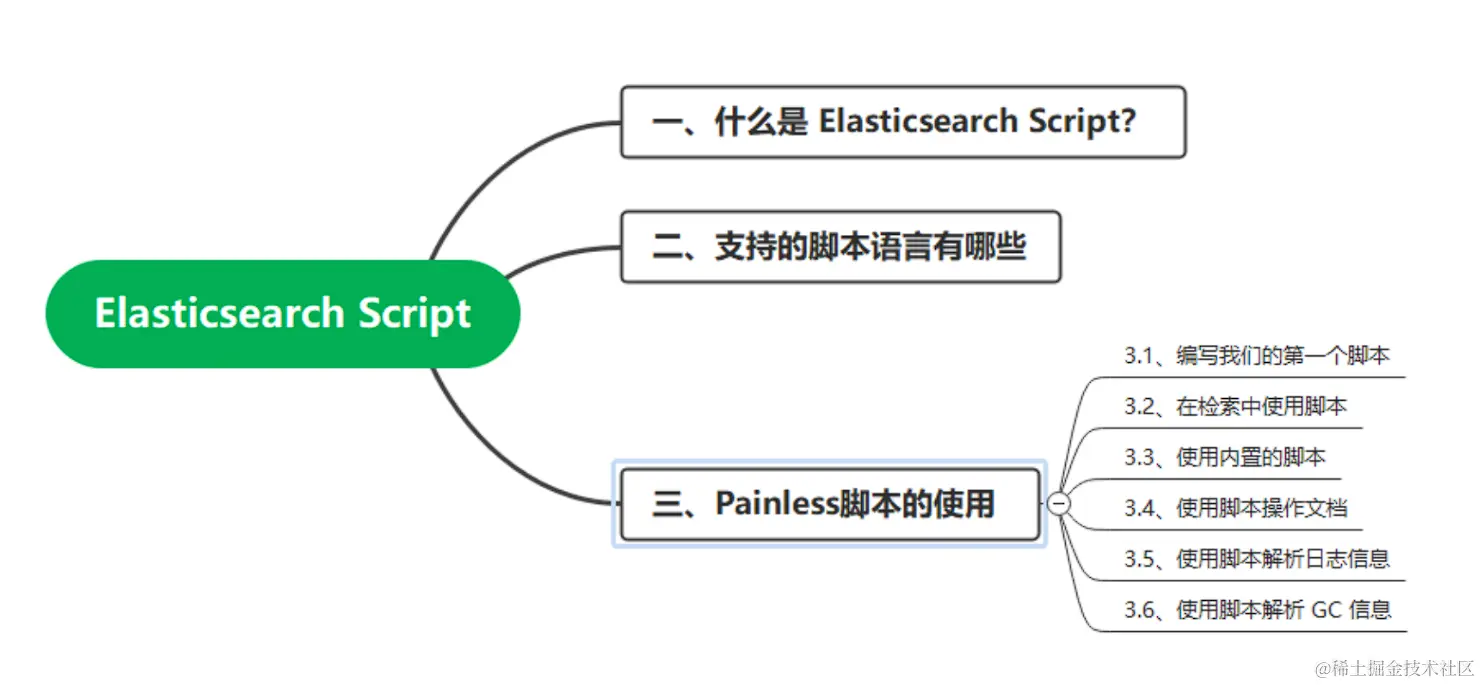 Elasticsearch Script

一、什么是 Elasticsearch Script?

二、支持的脚本语言有哪些

三、Painless脚本的使用

3.1、编写我们的第一个脚本

3.2、在检索中使用脚本

3.3、使用内置的脚本

3.4、使用脚本操作文档

3.5、使用脚本解析日志信息

3.6、使用脚本解析 GC 信息

@稀土掘金技术社区